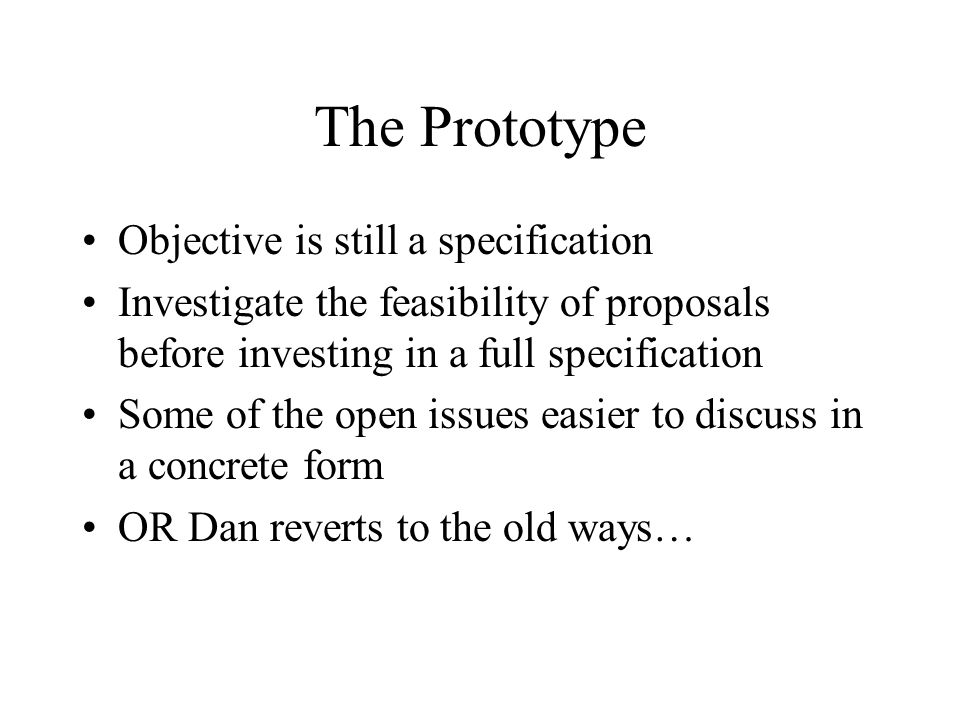 The Prototype

• Objective is still a specification
• Investigate the feasibility of proposals before investing in a full specification
• Some of the open issues easier to discuss in a concrete form
• OR Dan reverts to the old ways…